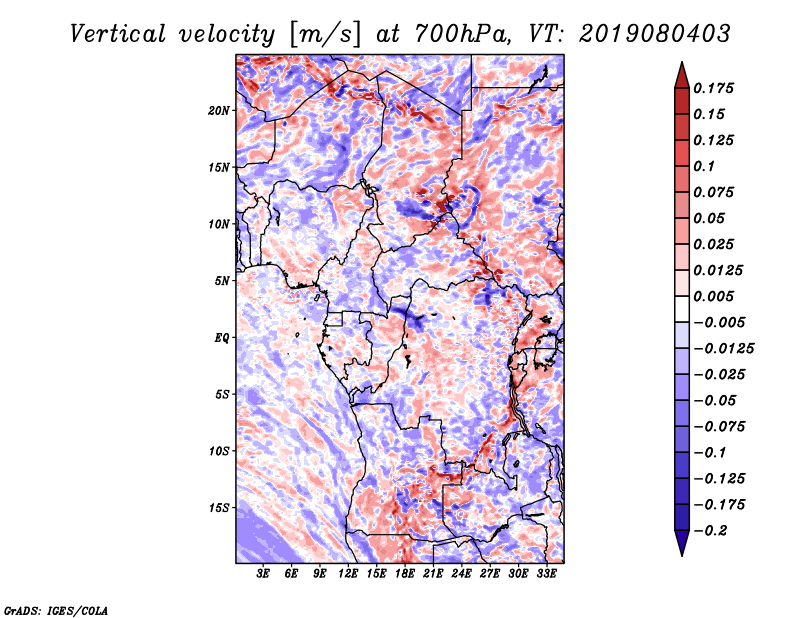 Vertical velocity [m/s] at 700hPa, VT: 2019080403

20N
15N
10N
5N
EQ
5S
10S
15S

3E 6E 9E 12E 15E 18E 21E 24E 27E 30E 33E

0.175
0.15
0.125
0.1
0.075
0.05
0.025
0.0125
0.005
−0.005
−0.0125
−0.025
−0.05
−0.075
−0.1
−0.125
−0.175
−0.2

GrADS: IGES/COLA